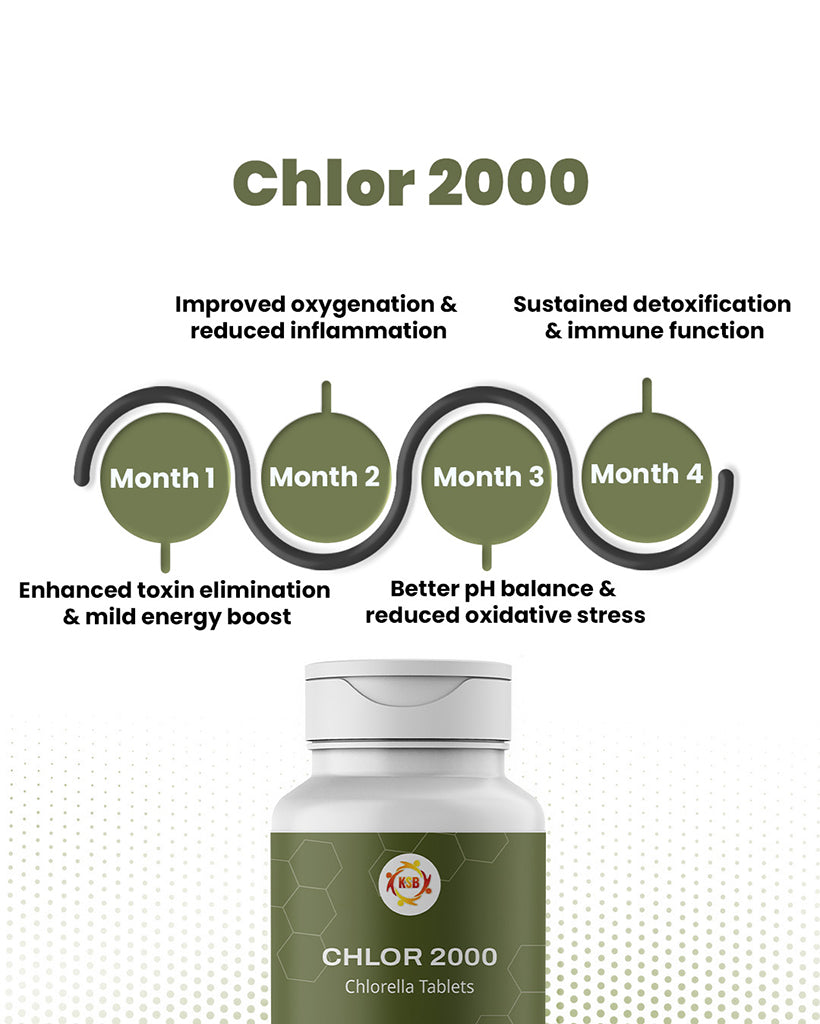 Chlor 2000

Improved oxygenation & reduced inflammation

Sustained detoxification & immune function

Month 1

Month 2

Month 3

Month 4

Enhanced toxin elimination & mild energy boost

Better pH balance & reduced oxidative stress

KSB

CHLOR 2000

Chlorella Tablets